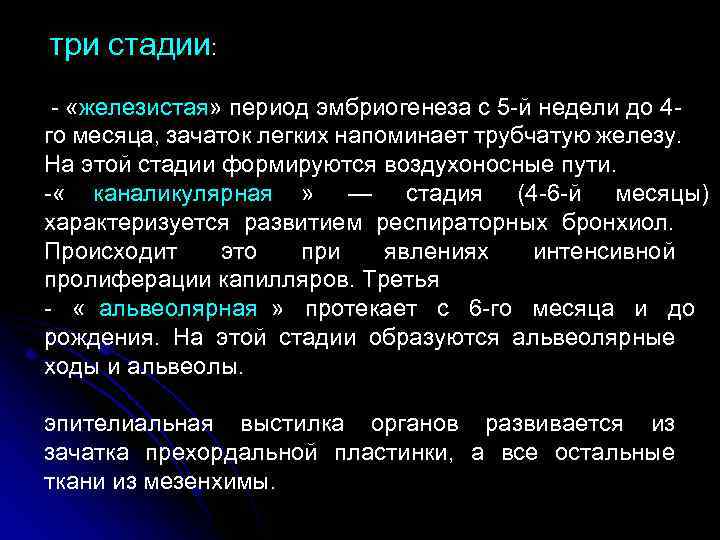 три стадии:

- «железистая» период эмбриогенеза с 5-й недели до 4-го месяца, зачаток легких напоминает трубчатую железу. На этой стадии формируются воздухоносные пути.
-« каналикулярная » — стадия (4-6-й месяцы) характеризуется развитием респираторных бронхиол. Происходит это при явлениях интенсивной пролиферации капилляров. Третья
- « альвеолярная » протекает с 6-го месяца и до рождения. На этой стадии образуются альвеолярные ходы и альвеолы.

эпителиальная выстилка органов развивается из зачатка прехордальной пластинки, а все остальные ткани из мезенхимы.